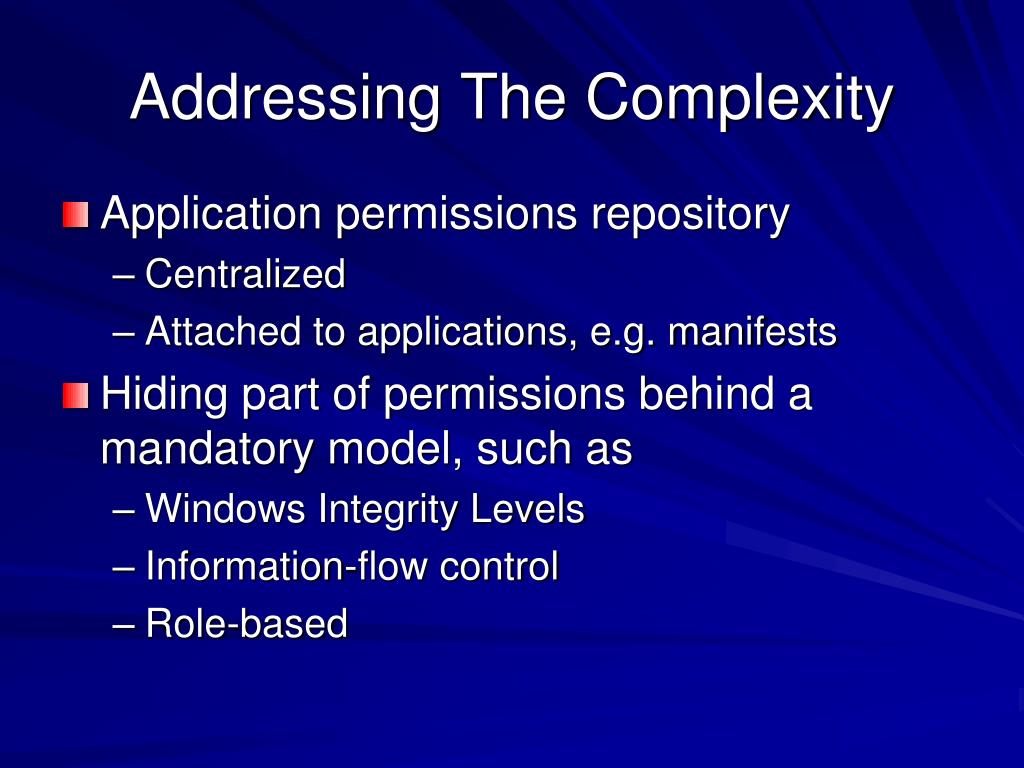 Addressing The Complexity

Application permissions repository
– Centralized
– Attached to applications, e.g. manifests

Hiding part of permissions behind a mandatory model, such as
– Windows Integrity Levels
– Information-flow control
– Role-based